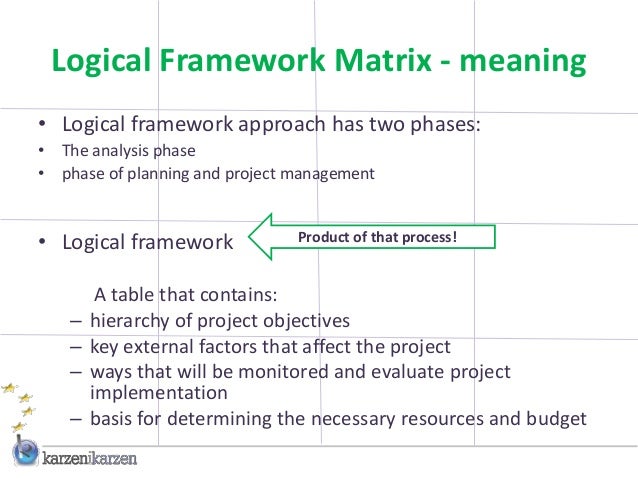 Logical Framework Matrix - meaning

• Logical framework approach has two phases:
• The analysis phase
• phase of planning and project management

• Logical framework

Product of that process!

A table that contains:
– hierarchy of project objectives
– key external factors that affect the project
– ways that will be monitored and evaluate project implementation
– basis for determining the necessary resources and budget

karzenikarzen